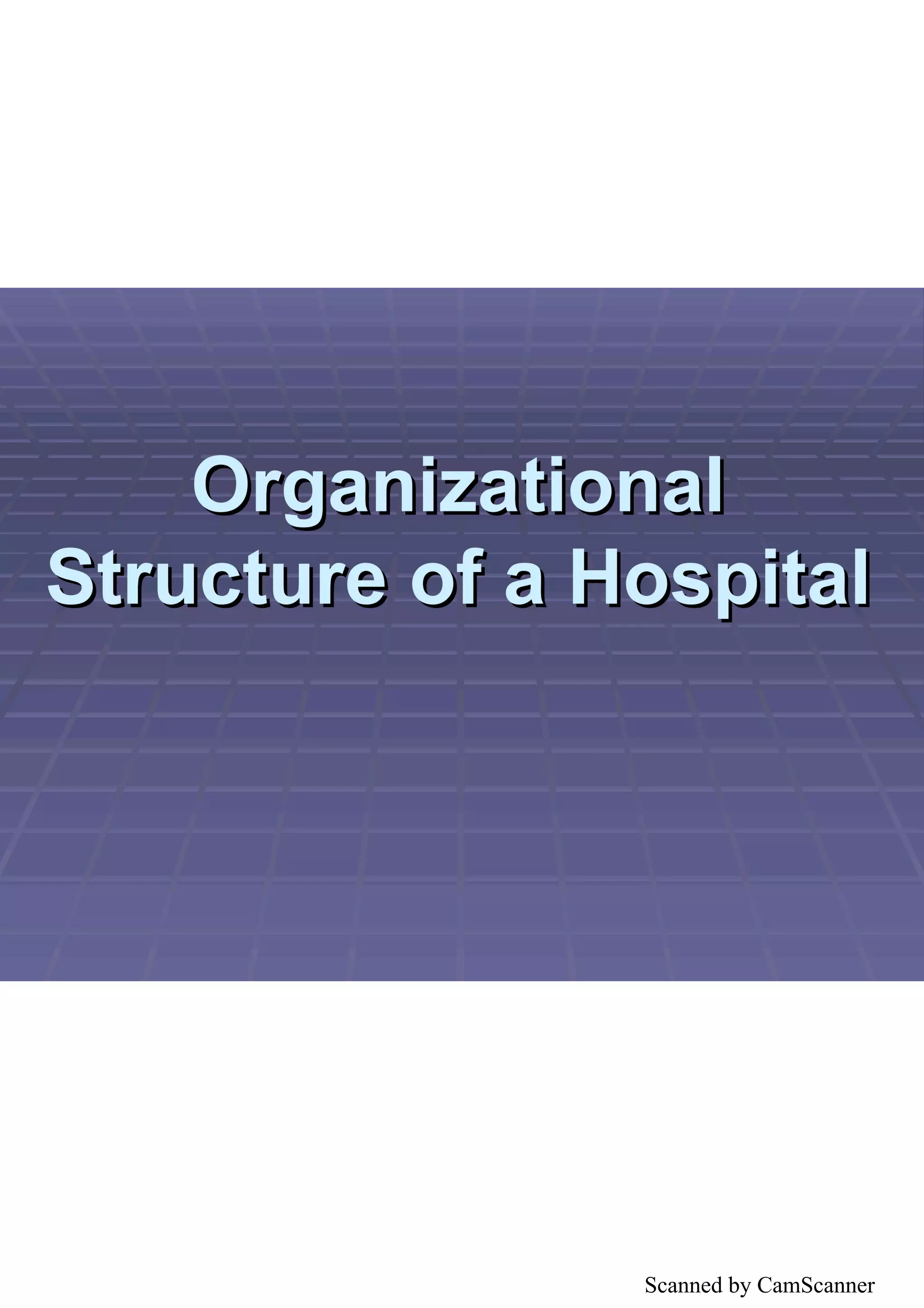 Organizational Structure of a Hospital

Scanned by CamScanner